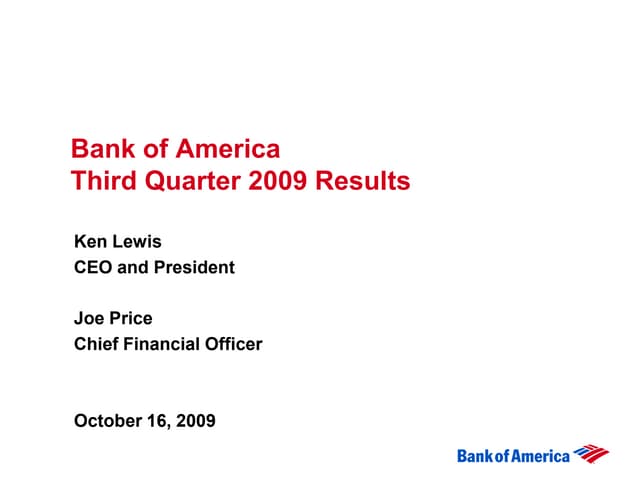 Bank of America
Third Quarter 2009 Results

Ken Lewis
CEO and President

Joe Price
Chief Financial Officer

October 16, 2009

Bank of America